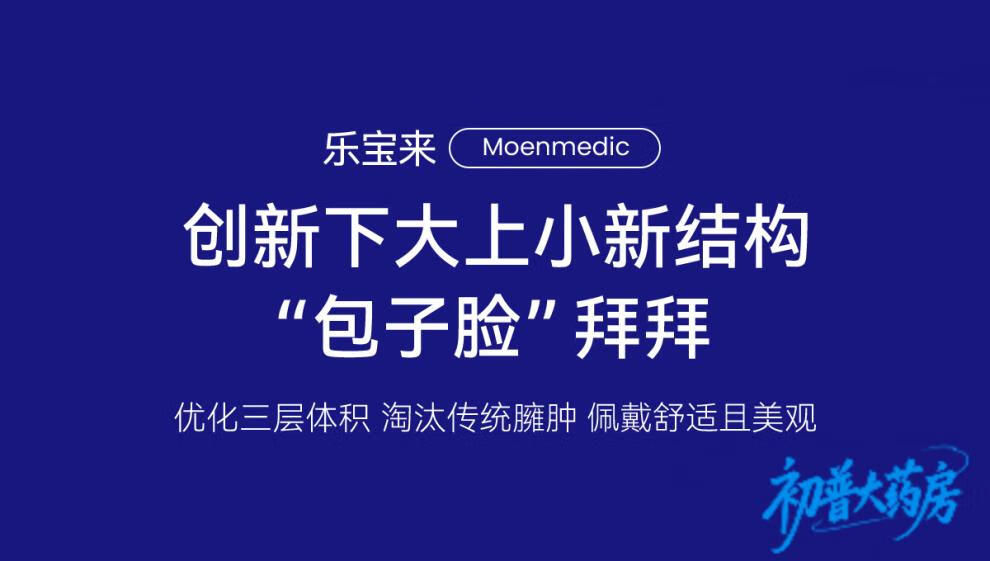 乐宝来 Moenmedic

创新下大上小新结构
“包子脸”拜拜

优化三层体积 淘汰传统臃肿 佩戴舒适且美观

初普大药房